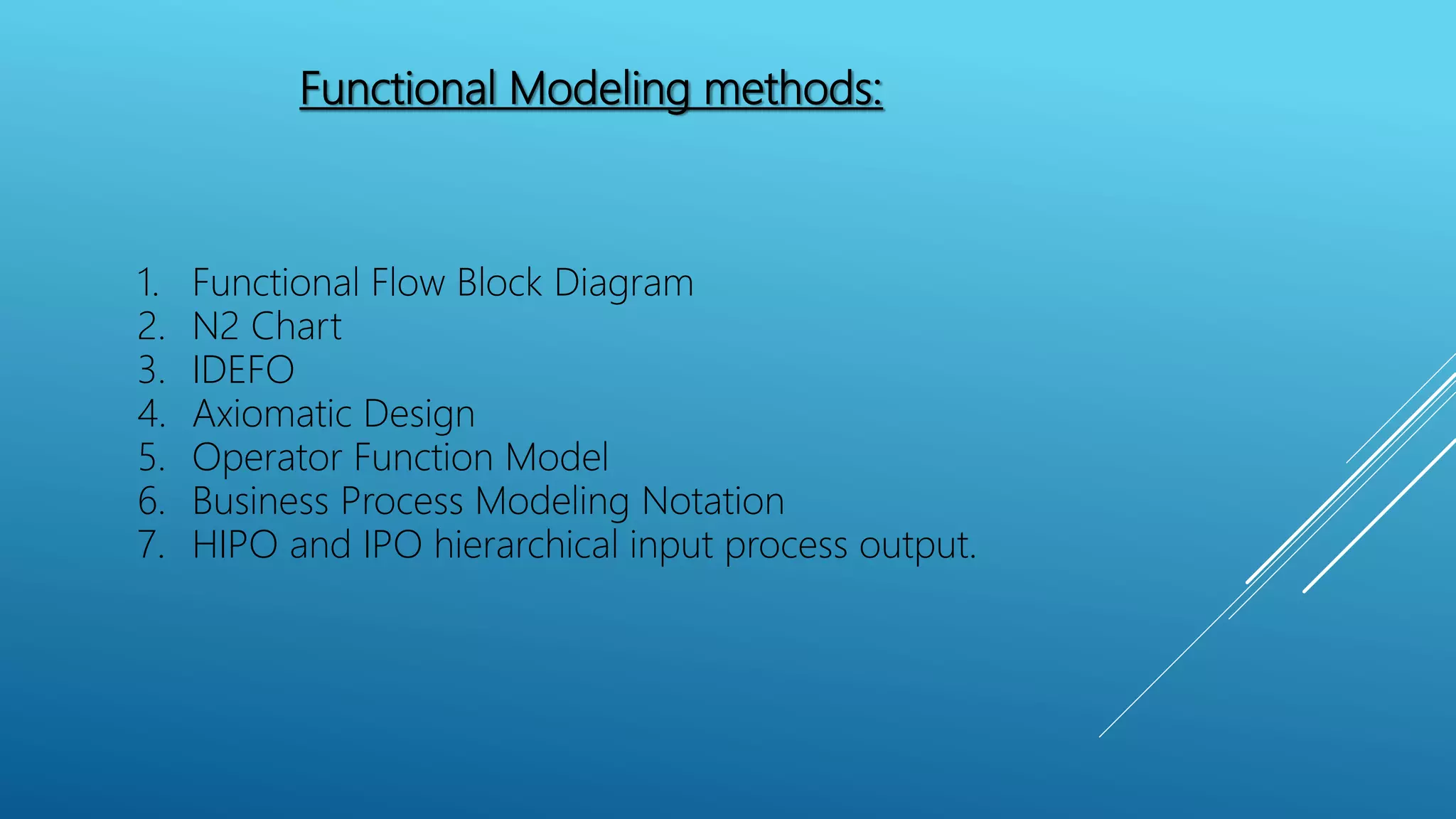 Functional Modeling methods:

1. Functional Flow Block Diagram
2. N2 Chart
3. IDEFO
4. Axiomatic Design
5. Operator Function Model
6. Business Process Modeling Notation
7. HIPO and IPO hierarchical input process output.